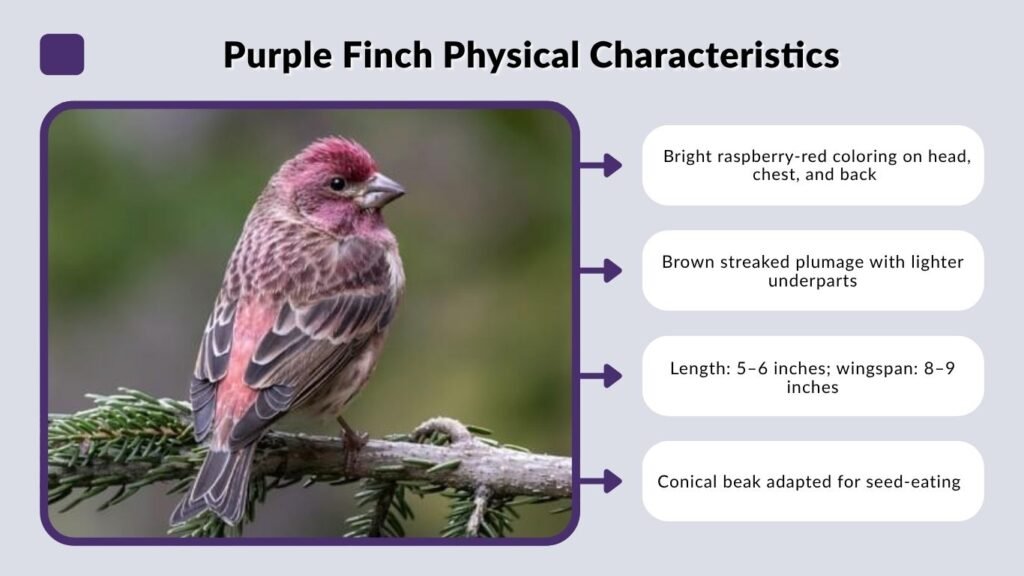 Purple Finch Physical Characteristics

Bright raspberry-red coloring on head, chest, and back

Brown streaked plumage with lighter underparts

Length: 5–6 inches; wingspan: 8–9 inches

Conical beak adapted for seed-eating